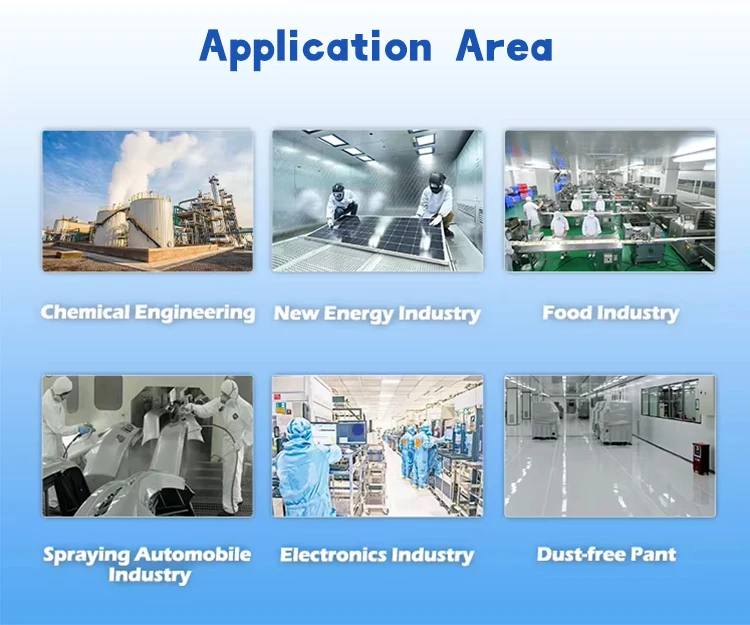 Application Area

Chemical Engineering

New Energy Industry

Food Industry

Spraying Automobile Industry

Electronics Industry

Dust-free Pant